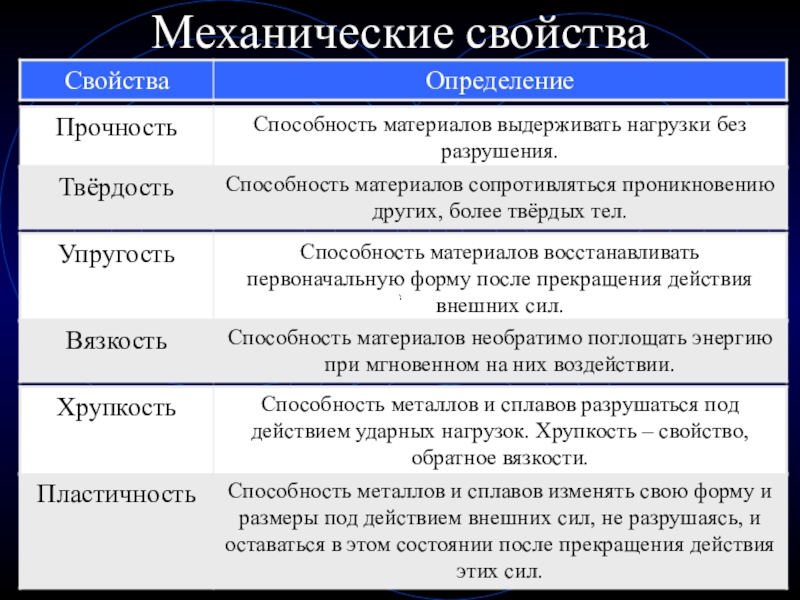 Механические свойства

| Свойства | Определение |
|---|---|
| Прочность | Способность материалов выдерживать нагрузки без разрушения. |
| Твёрдость | Способность материалов сопротивляться проникновению других, более твёрдых тел. |
| Упругость | Способность материалов восстанавливать первоначальную форму после прекращения действия внешних сил. |
| Вязкость | Способность материалов необратимо поглощать энергию при мгновенном на них воздействии. |
| Хрупкость | Способность металлов и сплавов разрушаться под действием ударных нагрузок. Хрупкость – свойство, обратное вязкости. |
| Пластичность | Способность металлов и сплавов изменять свою форму и размеры под действием внешних сил, не разрушаясь, и оставаться в этом состоянии после прекращения действия этих сил. |